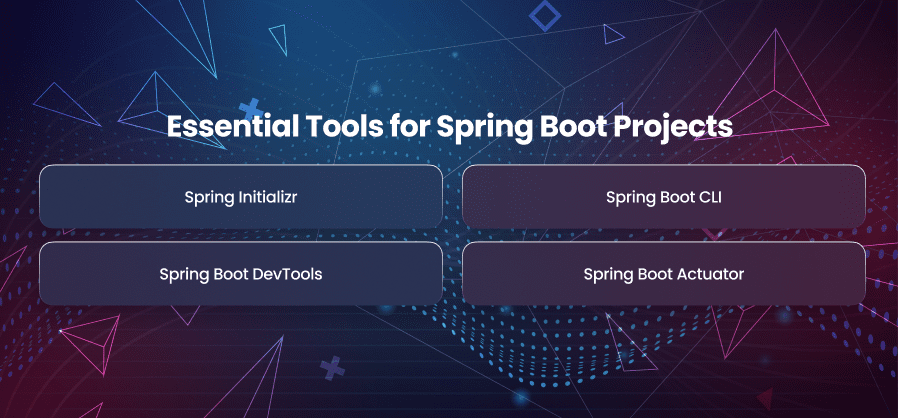 Essential Tools for Spring Boot Projects

Spring Initializr

Spring Boot CLI

Spring Boot DevTools

Spring Boot Actuator